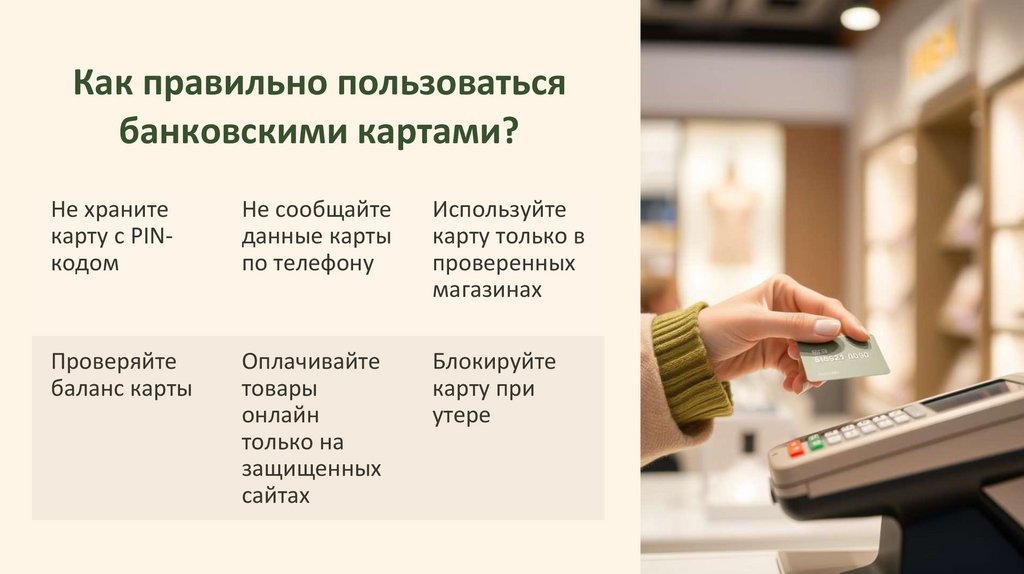 Как правильно пользоваться банковскими картами?

| Не храните карту с PIN-кодом | Не сообщайте данные карты по телефону | Используйте карту только в проверенных магазинах |
|---|---|---|
| Проверяйте баланс карты | Оплачивайте товары онлайн только на защищенных сайтах | Блокируйте карту при утере |